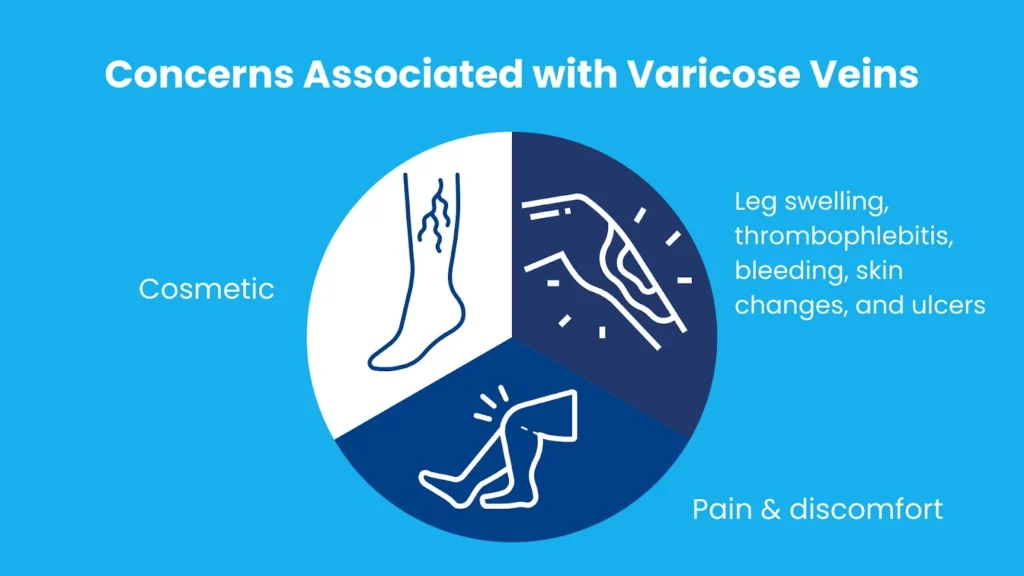 Concerns Associated with Varicose Veins

Cosmetic

Leg swelling, thrombophlebitis, bleeding, skin changes, and ulcers

Pain & discomfort